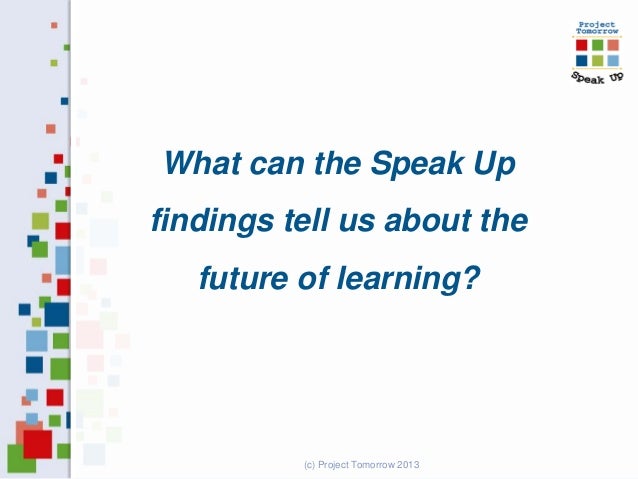 Project Tomorrow

Speak Up

What can the Speak Up findings tell us about the future of learning?

(c) Project Tomorrow 2013